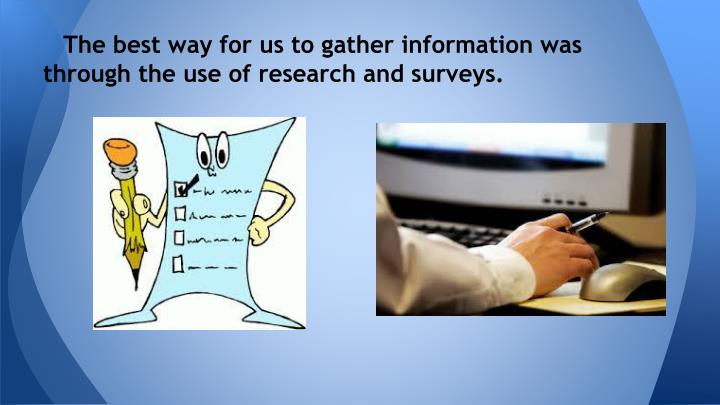 The best way for us to gather information was through the use of research and surveys.